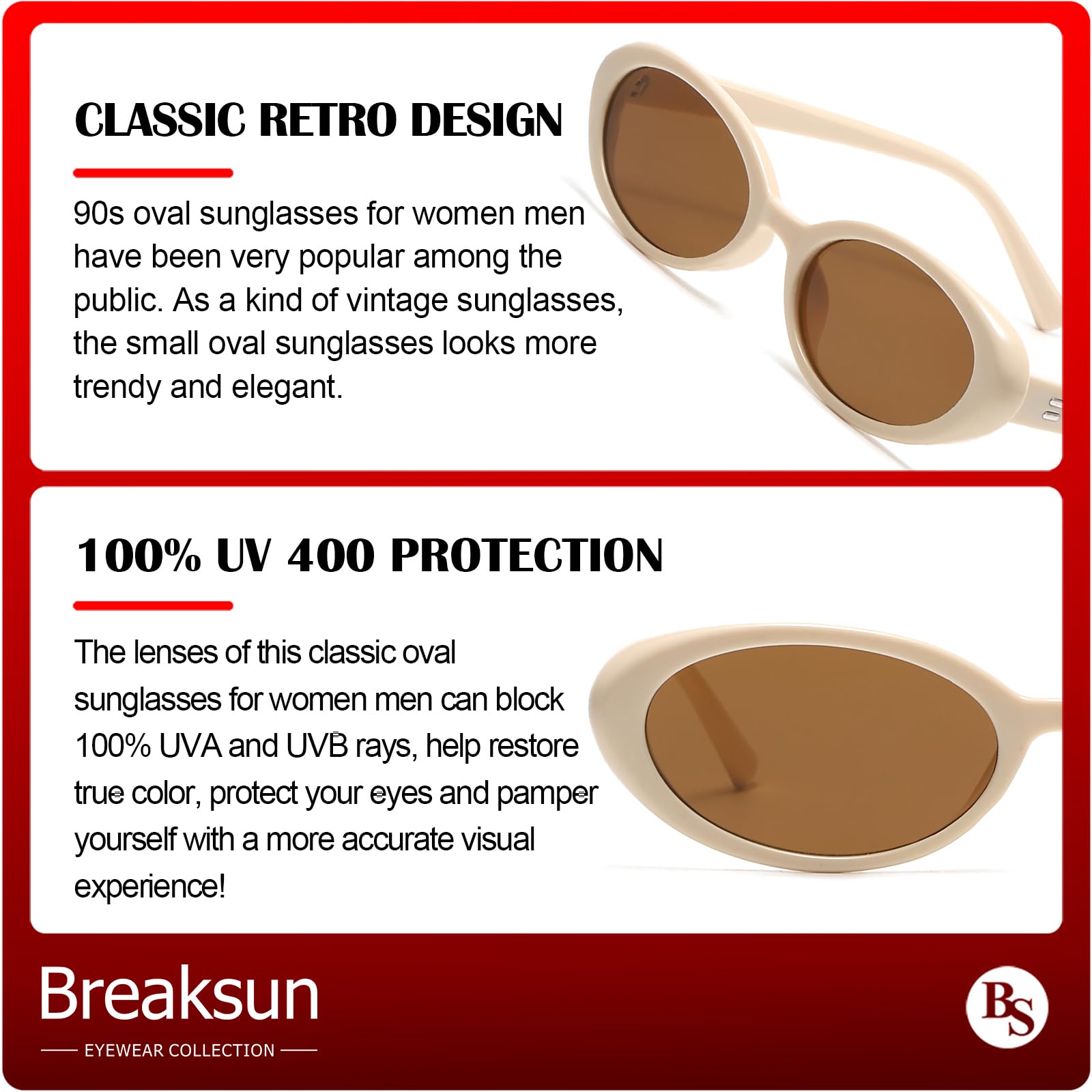 CLASSIC RETRO DESIGN

90s oval sunglasses for women men have been very popular among the public. As a kind of vintage sunglasses, the small oval sunglasses looks more trendy and elegant.

100% UV 400 PROTECTION

The lenses of this classic oval sunglasses for women men can block 100% UVA and UVB rays, help restore true color, protect your eyes and pamper yourself with a more accurate visual experience!

Breaksun

EYEWEAR COLLECTION

BS